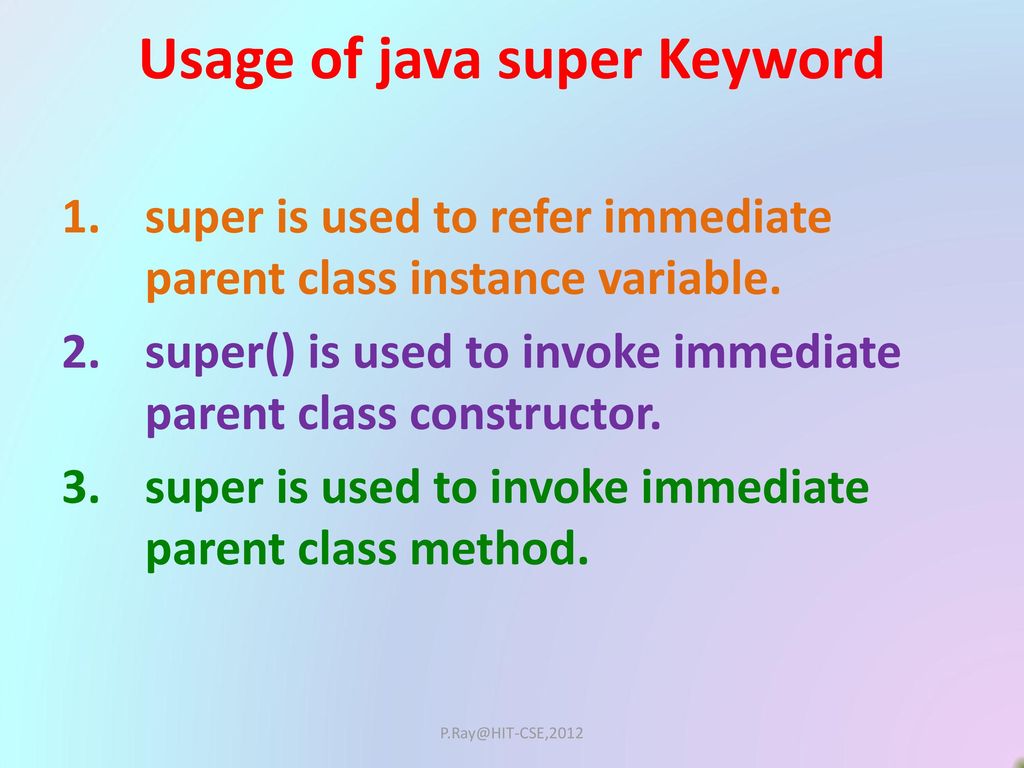 Usage of java super Keyword

1. super is used to refer immediate parent class instance variable.
2. super() is used to invoke immediate parent class constructor.
3. super is used to invoke immediate parent class method.

P.Ray@HIT-CSE,2012